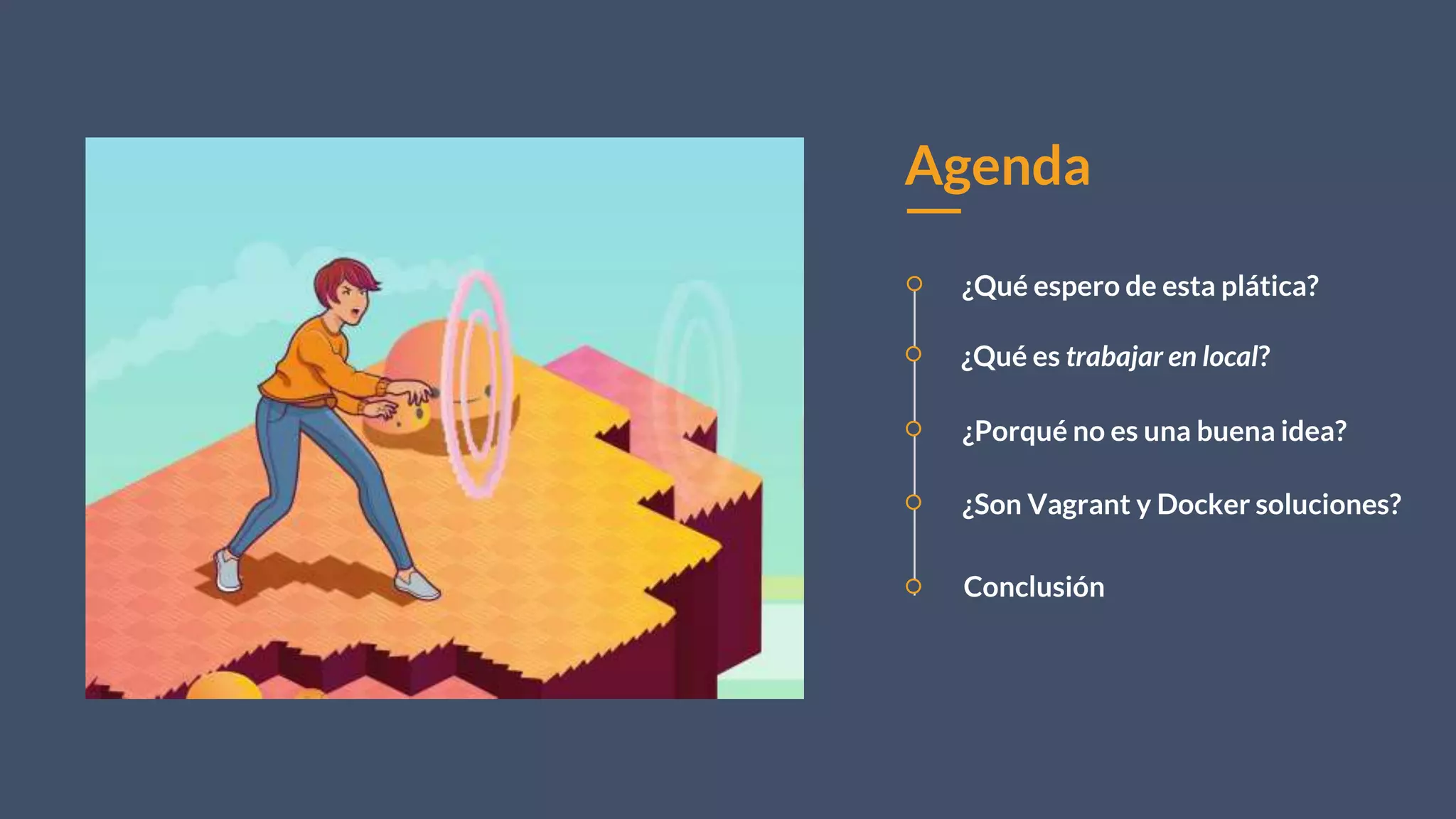 Agenda

¿Qué espero de esta plática?

¿Qué es trabajar en local?

¿Porqué no es una buena idea?

¿Son Vagrant y Docker soluciones?

Conclusión